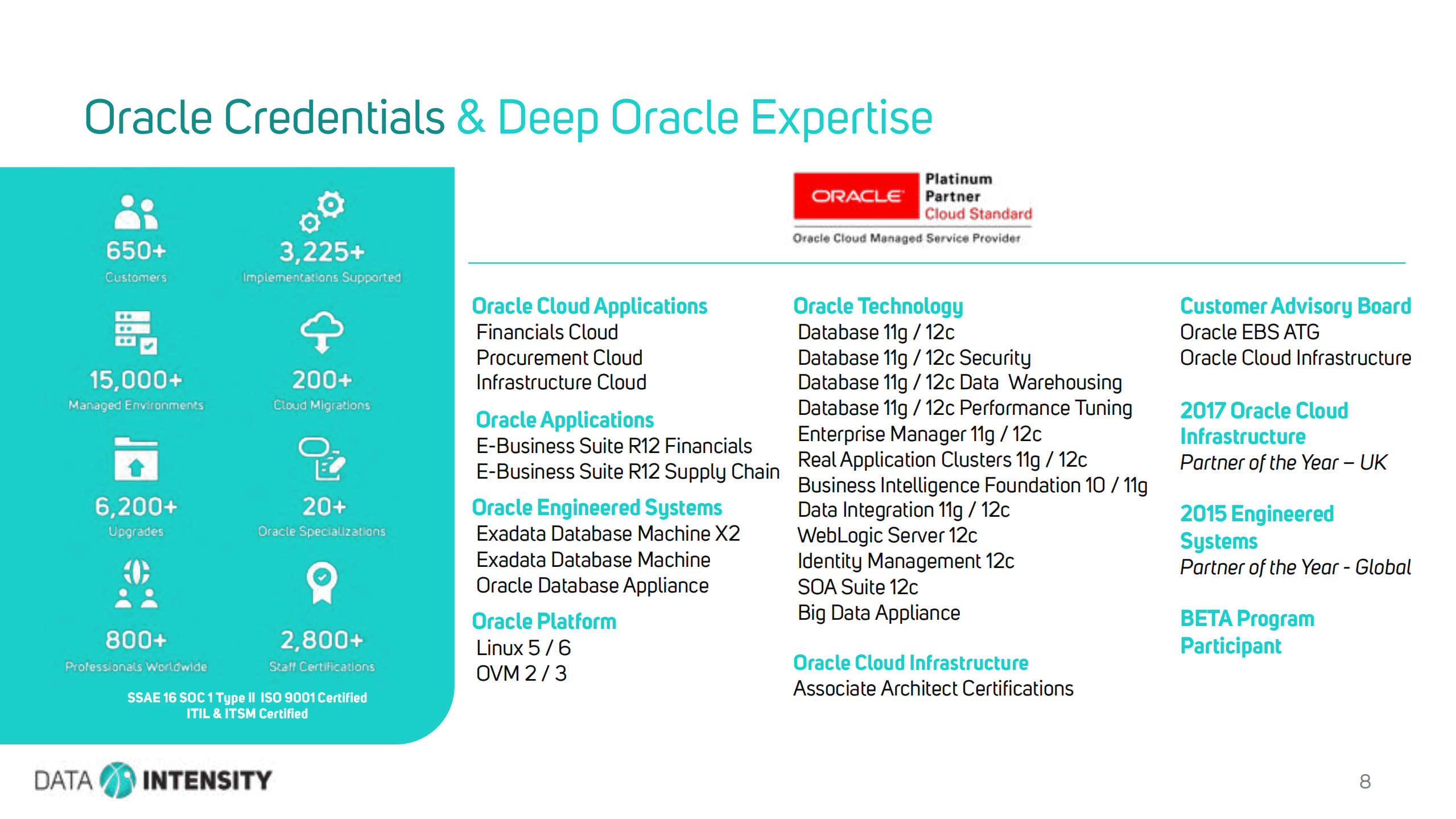 Oracle Credentials & Deep Oracle Expertise

650+
Customers

3,225+
Implementations Supported

15,000+
Managed Environments

200+
Cloud Migrations

6,200+
Upgrades

20+
Oracle Specializations

800+
Professionals Worldwide

2,800+
Staff Certifications

SSAE 16 SOC 1 Type II ISO 9001 Certified
ITIL & ITSM Certified

ORACLE Platinum Partner Cloud Standard
Oracle Cloud Managed Service Provider

Oracle Cloud Applications
Financials Cloud
Procurement Cloud
Infrastructure Cloud

Oracle Applications
E-Business Suite R12 Financials
E-Business Suite R12 Supply Chain

Oracle Engineered Systems
Exadata Database Machine X2
Exadata Database Machine
Oracle Database Appliance

Oracle Platform
Linux 5 / 6
OVM 2 / 3

Oracle Technology
Database 11g / 12c
Database 11g / 12c Security
Database 11g / 12c Data Warehousing
Database 11g / 12c Performance Tuning
Enterprise Manager 11g / 12c
Real Application Clusters 11g / 12c
Business Intelligence Foundation 10 / 11g
Data Integration 11g / 12c
WebLogic Server 12c
Identity Management 12c
SOA Suite 12c
Big Data Appliance

Oracle Cloud Infrastructure
Associate Architect Certifications

Customer Advisory Board
Oracle EBS ATG
Oracle Cloud Infrastructure

2017 Oracle Cloud Infrastructure
Partner of the Year – UK

2015 Engineered Systems
Partner of the Year - Global

BETA Program Participant

DATA INTENSITY

8